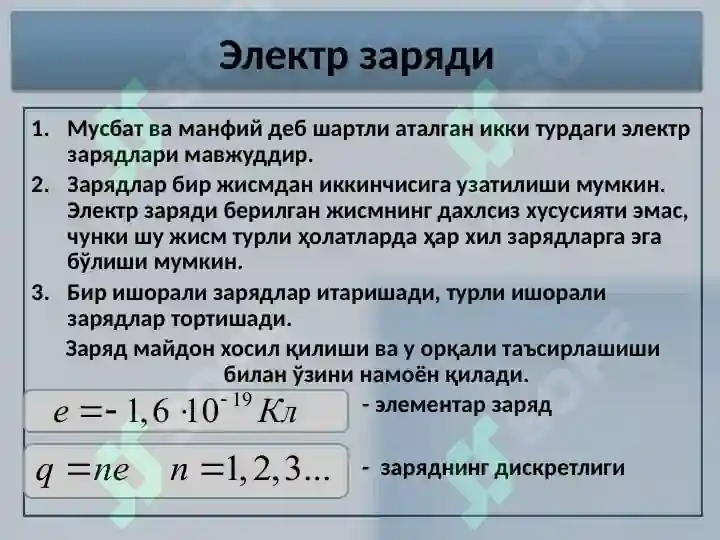 Электр заряди

1. Мусбат ва манфий деб шартли аталган икки турдаги электр зарядлари мавжуддир.
2. Зарядлар бир жисмдан иккинчисига узатилиши мумкин. Электр заряди берилган жисмнинг дахлсиз хусусияти эмас, чунки шу жисм турли ҳолатларда ҳар хил зарядларга эга бўлиши мумкин.
3. Бир ишорали зарядлар итаришади, турли ишорали зарядлар тортишади.

Заряд майдон хосил қилиши ва у орқали таъсирлашиши билан ўзини намоён қилади.

$e = -1,6 \cdot 10^{-19}$ Кл - элементар заряд

$q = ne \quad n = 1, 2, 3...$ - заряднинг дискретлиги